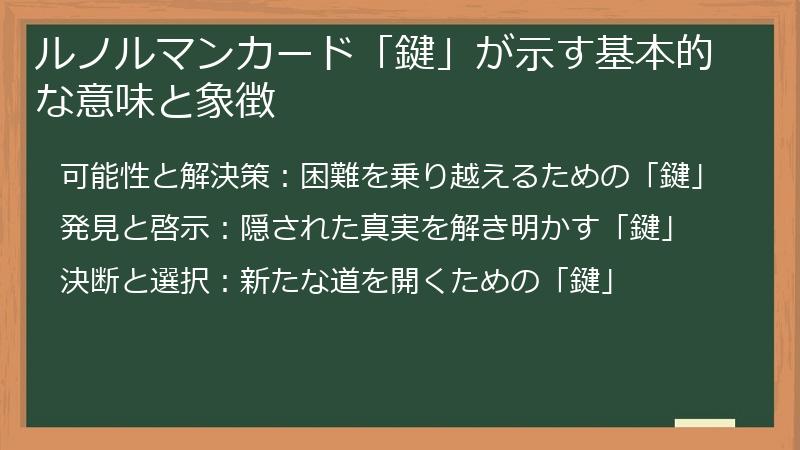 ルノルマンカード「鍵」が示す基本的な意味と象徴

可能性と解決策：困難を乗り越えるための「鍵」

発見と啓示：隠された真実を解き明かす「鍵」

決断と選択：新たな道を開くための「鍵」